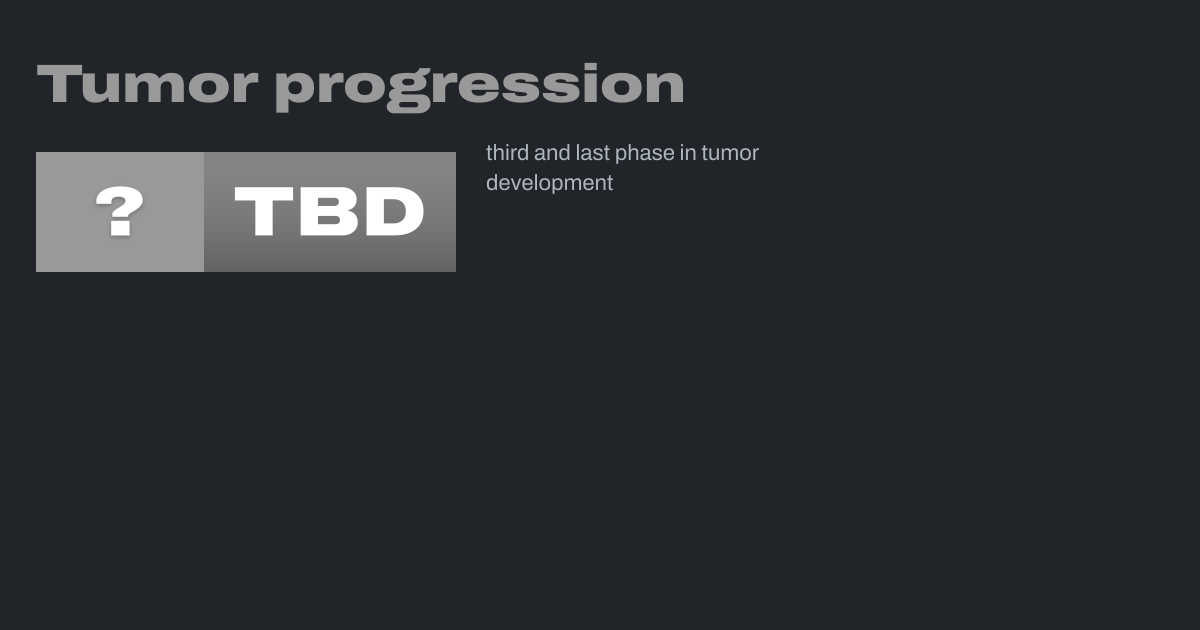 Tumor progression

? TBD

third and last phase in tumor development